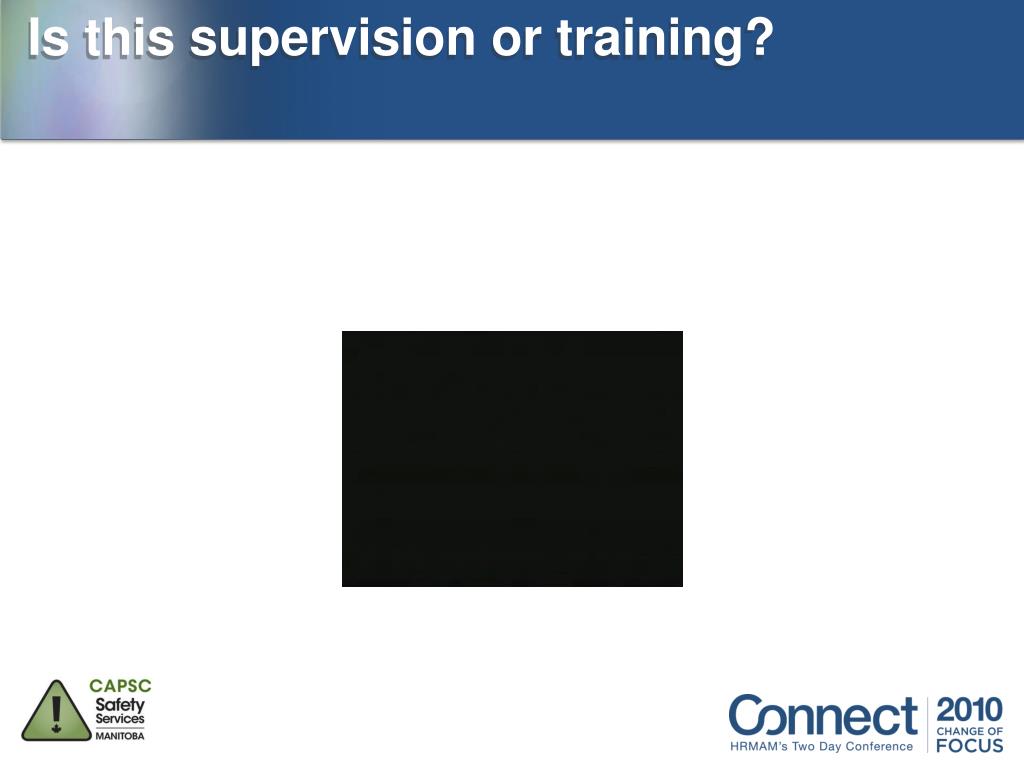 Is this supervision or training?

CAPSC Safety Services MANITOBA

Connect HRMAM's Two Day Conference 2010 CHANGE OF FOCUS